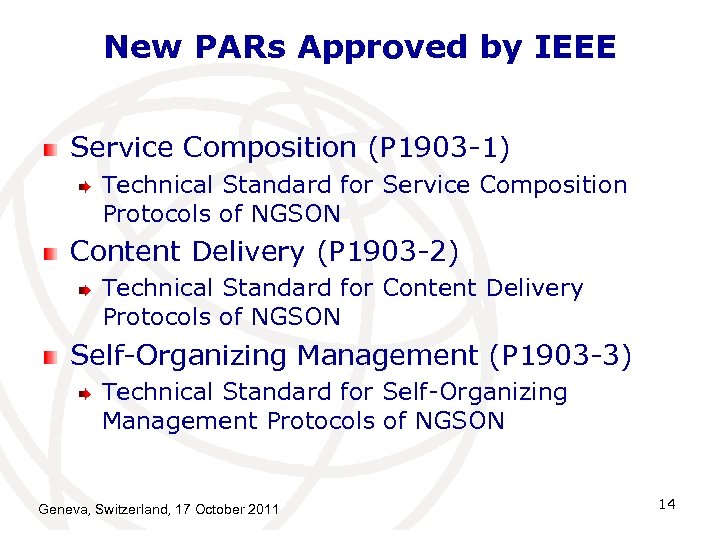 New PARs Approved by IEEE

Service Composition (P1903-1)

Technical Standard for Service Composition Protocols of NGSON

Content Delivery (P1903-2)

Technical Standard for Content Delivery Protocols of NGSON

Self-Organizing Management (P1903-3)

Technical Standard for Self-Organizing Management Protocols of NGSON

Geneva, Switzerland, 17 October 2011

14